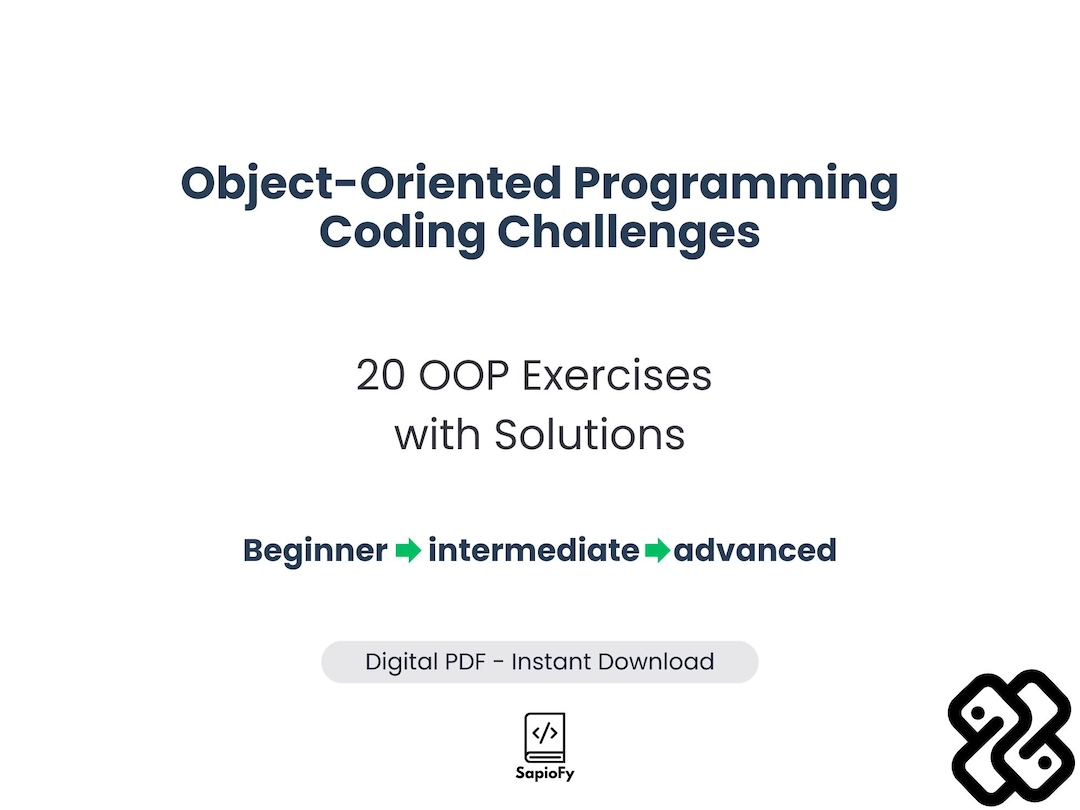 Object-Oriented Programming
Coding Challenges

20 OOP Exercises
with Solutions

Beginner ➡ intermediate ➡ advanced

Digital PDF - Instant Download

</>
SapioFy